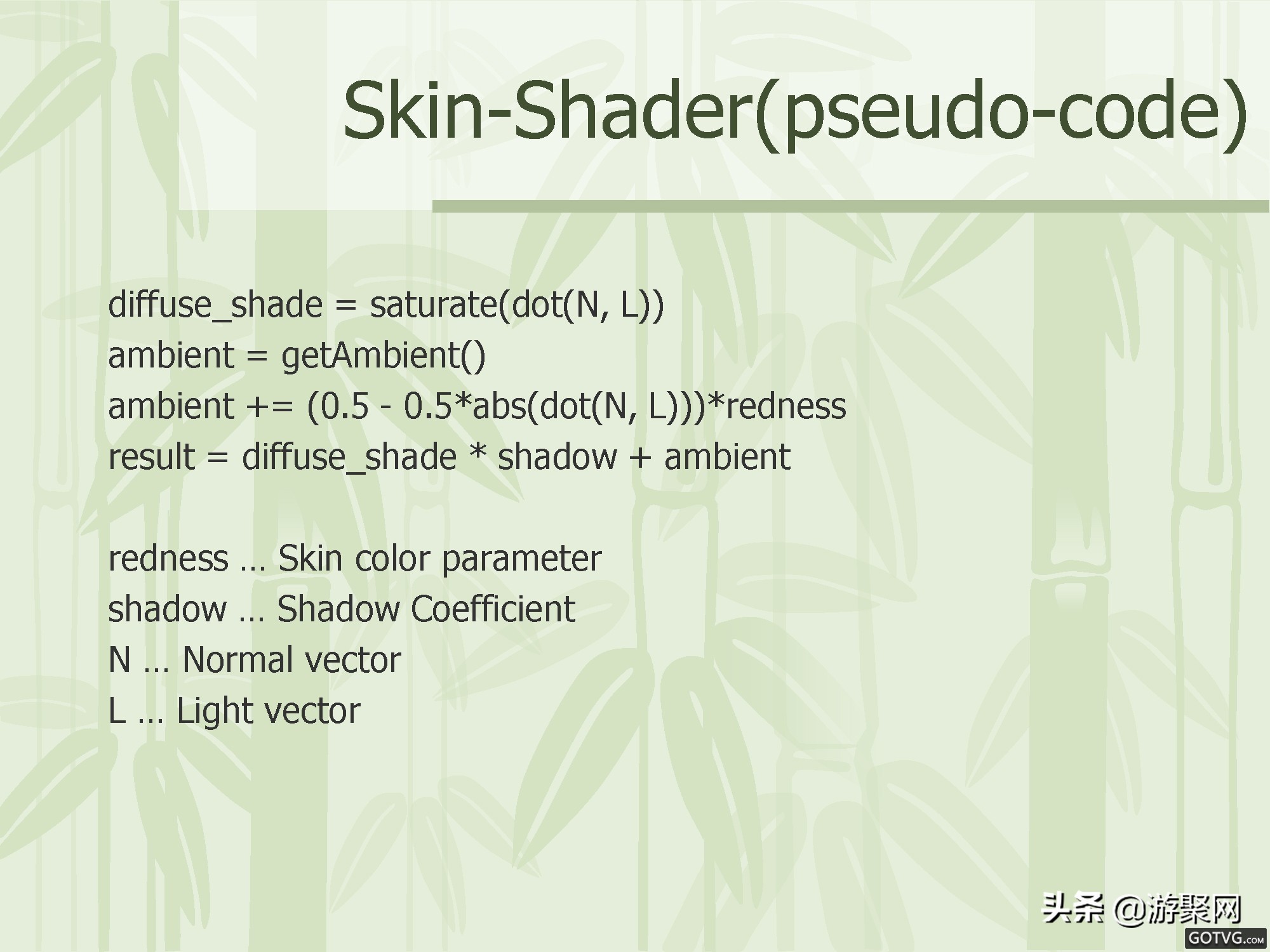 Skin-Shader(pseudo-code)

diffuse_shade = saturate(dot(N, L))
ambient = getAmbient()
ambient += (0.5 - 0.5*abs(dot(N, L)))*redness
result = diffuse_shade * shadow + ambient

redness … Skin color parameter
shadow … Shadow Coefficient
N … Normal vector
L … Light vector

头条 @游聚网
GOTVG.com